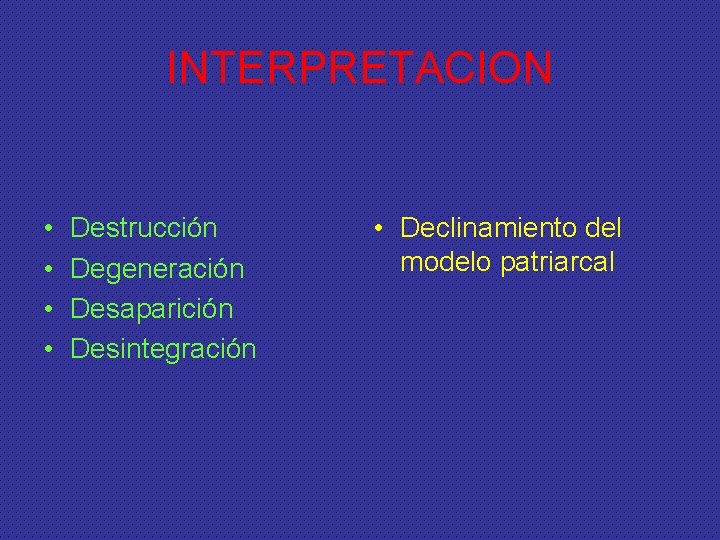 INTERPRETACION

• Destrucción
• Degeneración
• Desaparición
• Desintegración

• Declinamiento del modelo patriarcal